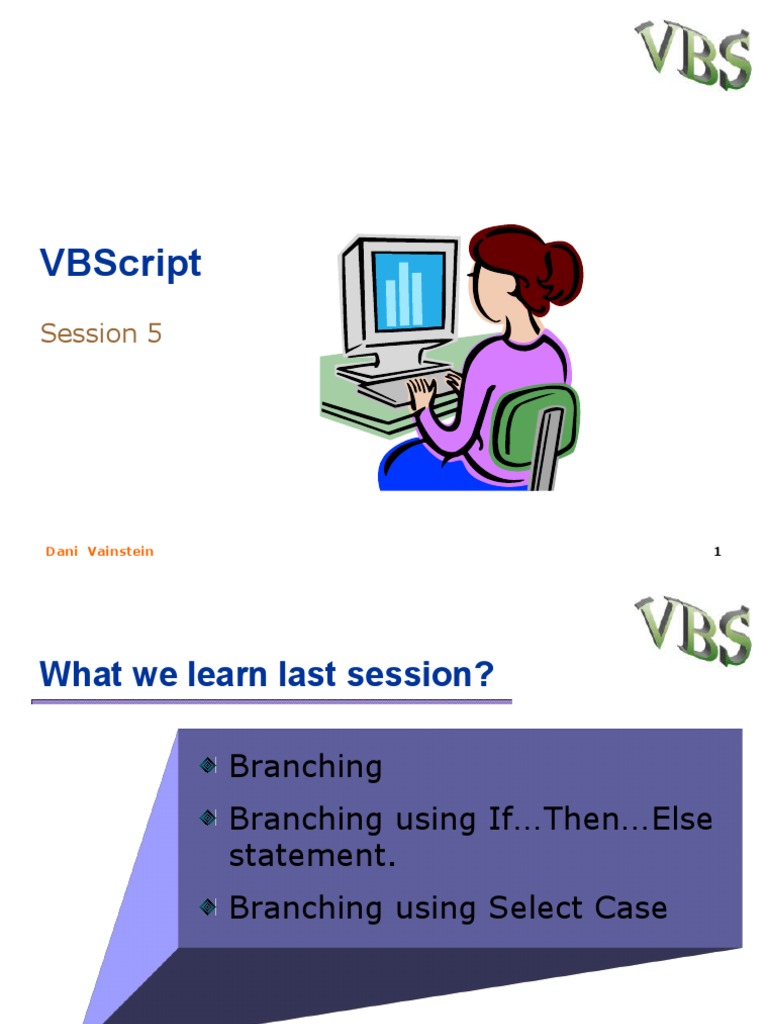 VBS

VBScript

Session 5

Dani Vainstein

1

VBS

What we learn last session?

Branching

Branching using If…Then…Else statement.

Branching using Select Case